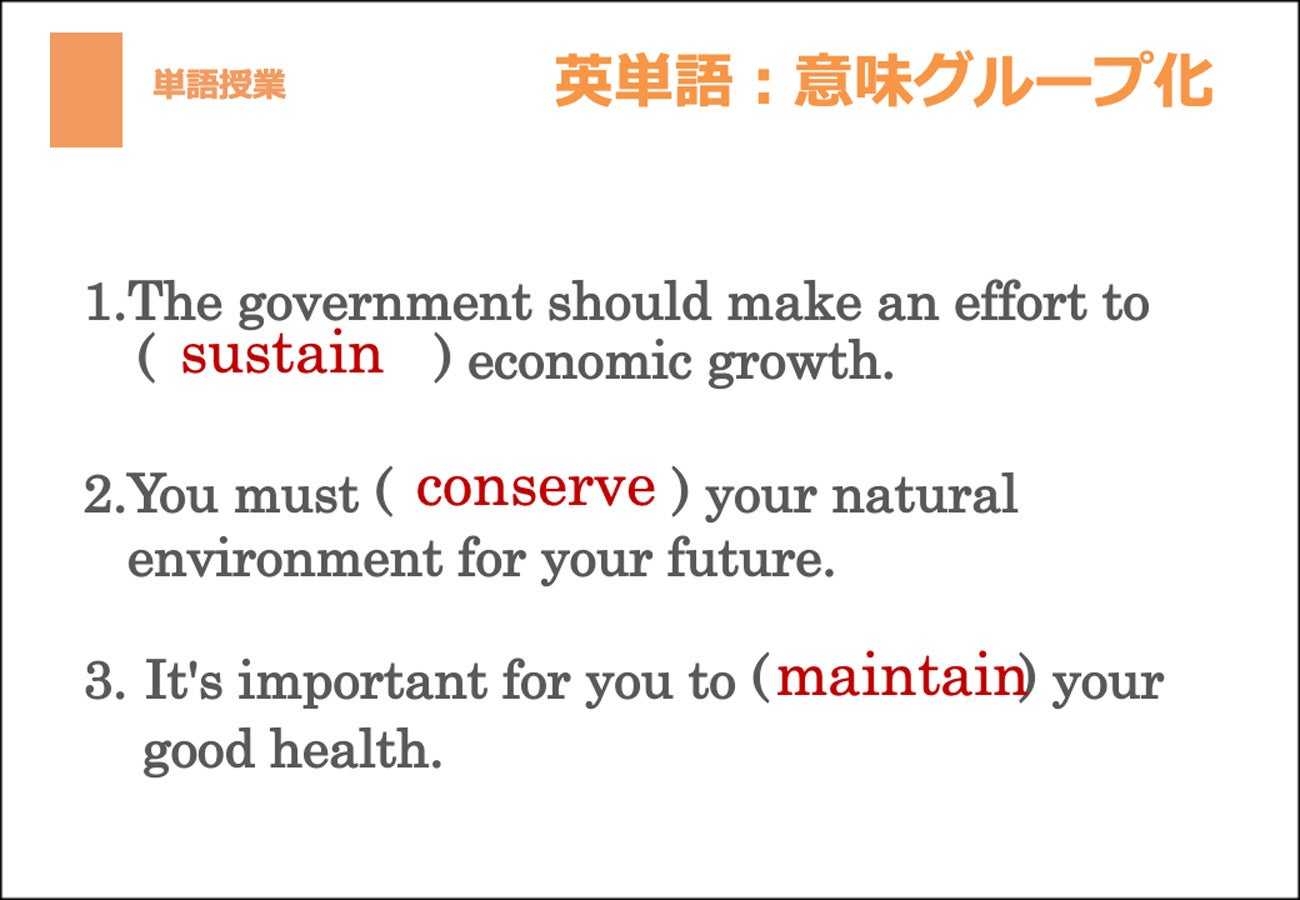 単語授業

英単語：意味グループ化

1.The government should make an effort to ( sustain ) economic growth.

2.You must ( conserve ) your natural environment for your future.

3. It's important for you to (maintain) your good health.